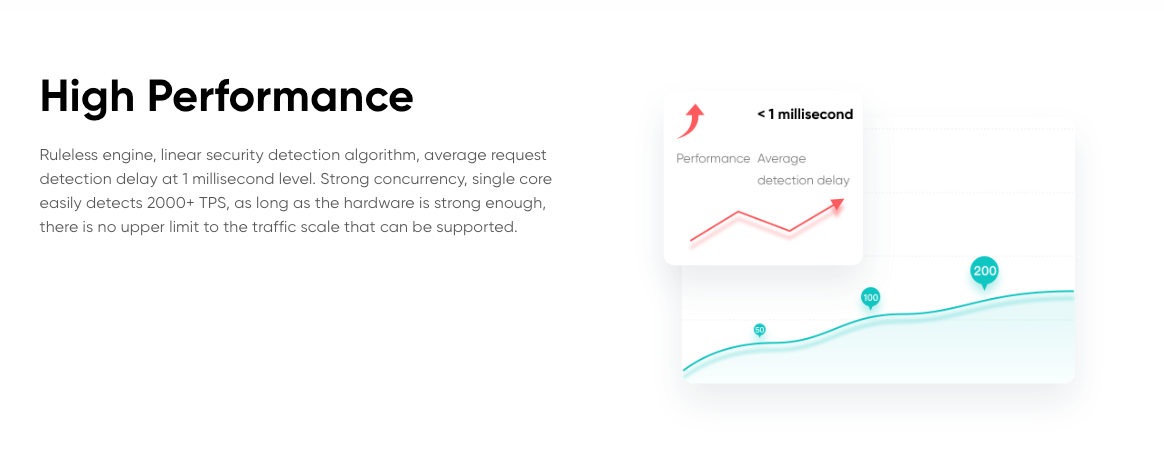 High Performance

Ruleless engine, linear security detection algorithm, average request detection delay at 1 millisecond level. Strong concurrency, single core easily detects 2000+ TPS, as long as the hardware is strong enough, there is no upper limit to the traffic scale that can be supported.

< 1 millisecond

Performance Average detection delay

50

100

200